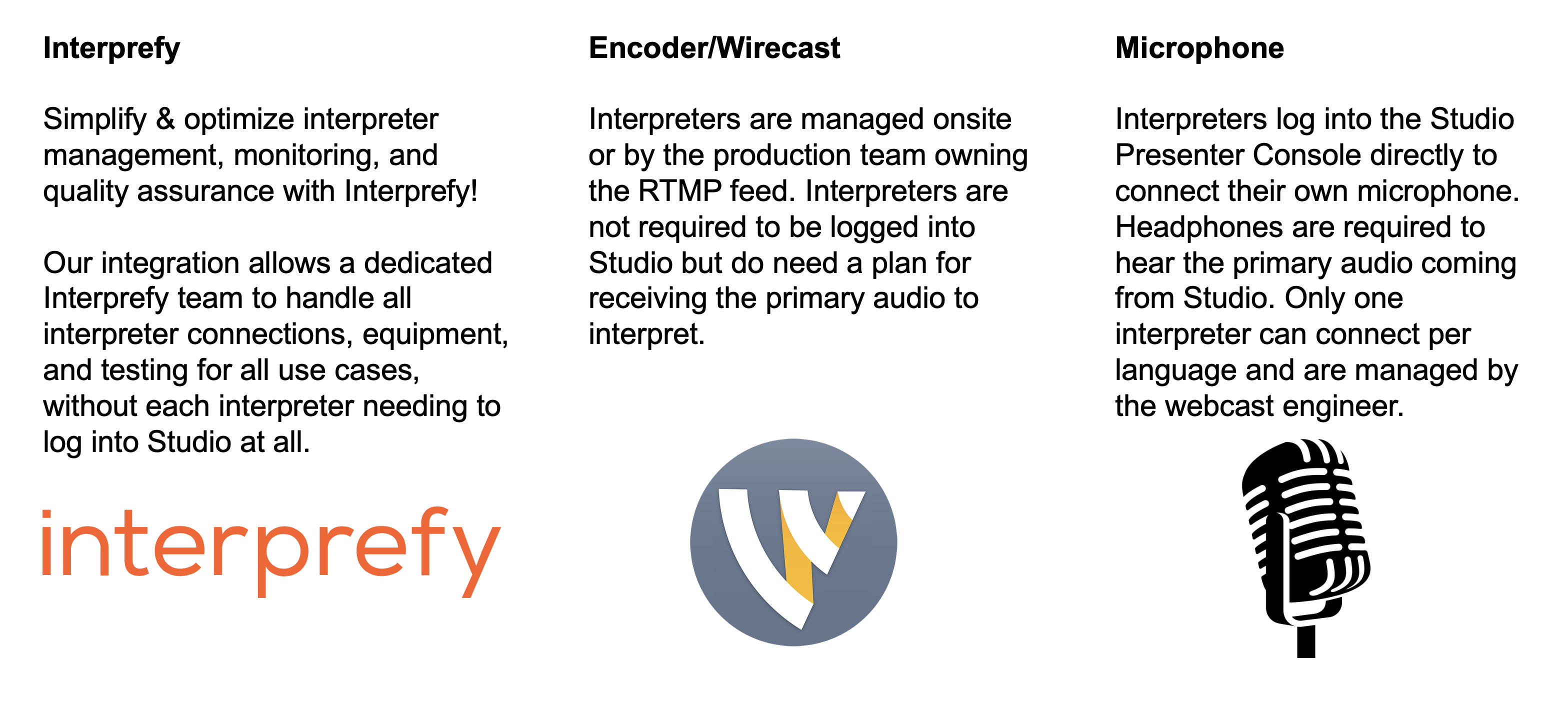 Interprefy

Simplify & optimize interpreter management, monitoring, and quality assurance with Interprefy!

Our integration allows a dedicated Interprefy team to handle all interpreter connections, equipment, and testing for all use cases, without each interpreter needing to log into Studio at all.

interprefy

Encoder/Wirecast

Interpreters are managed onsite or by the production team owning the RTMP feed. Interpreters are not required to be logged into Studio but do need a plan for receiving the primary audio to interpret.

Microphone

Interpreters log into the Studio Presenter Console directly to connect their own microphone. Headphones are required to hear the primary audio coming from Studio. Only one interpreter can connect per language and are managed by the webcast engineer.